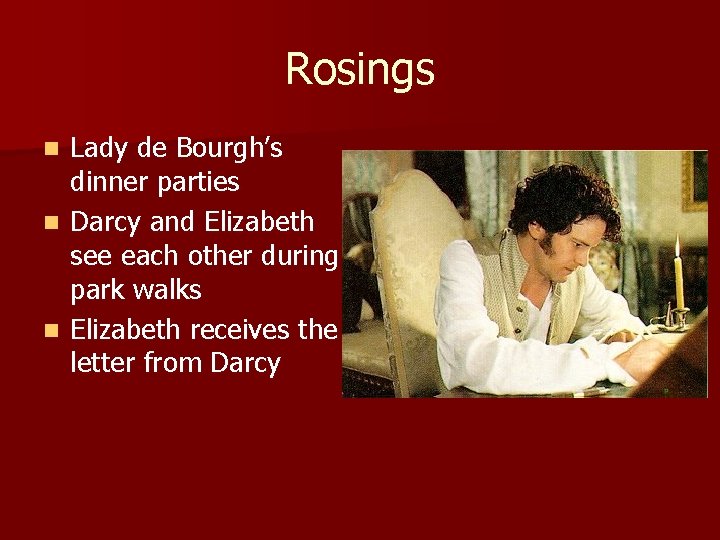 Rosings

- Lady de Bourgh's dinner parties
- Darcy and Elizabeth see each other during park walks
- Elizabeth receives the letter from Darcy